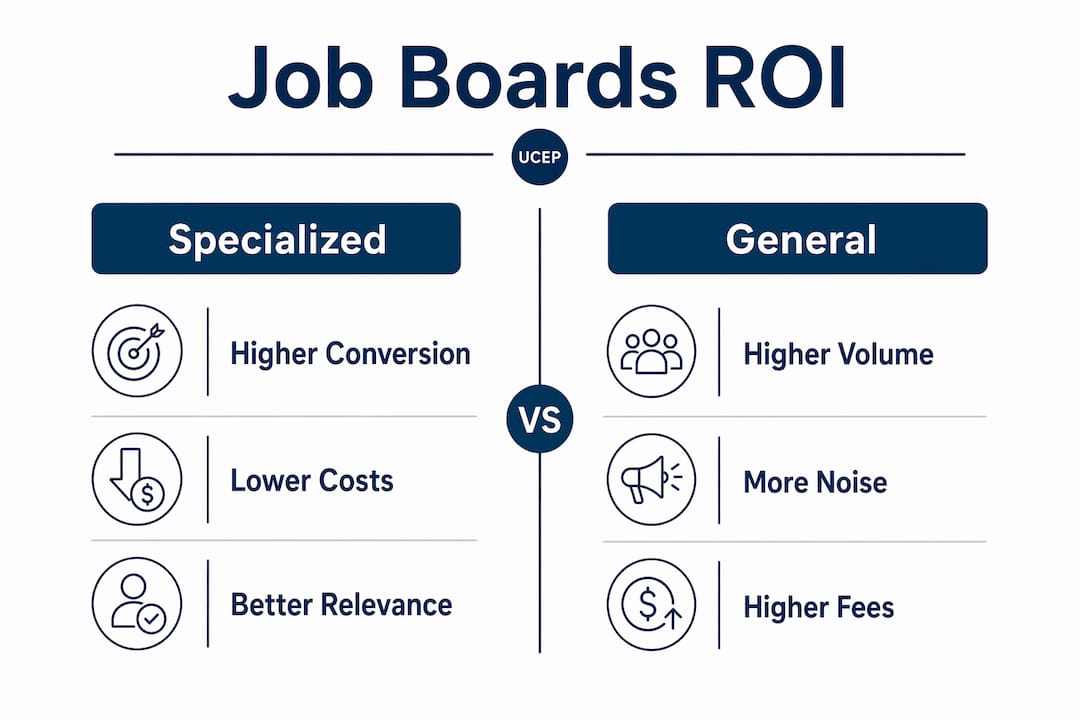 Job Boards ROI

UCEP

Specialized

Higher Conversion

Lower Costs

Better Relevance

VS

General

Higher Volume

More Noise

Higher Fees